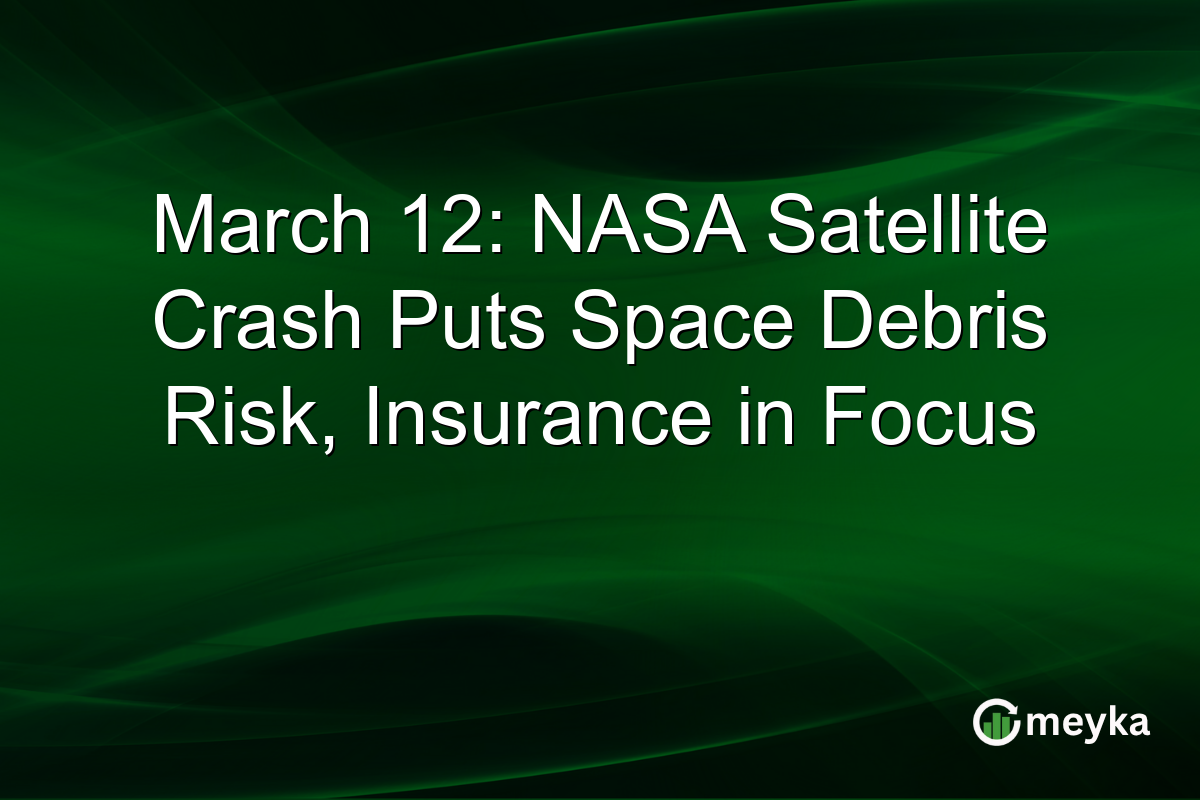 March 12: NASA Satellite Crash Puts Space Debris Risk, Insurance in Focus

meyka